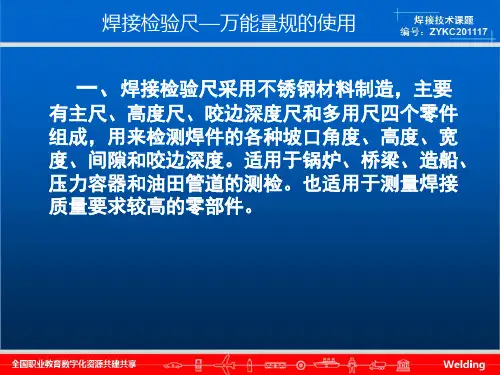 焊接检验尺—万能量规的使用

焊接技术课题
编号：ZYKC201117

一、焊接检验尺采用不锈钢材料制造，主要有主尺、高度尺、咬边深度尺和多用尺四个零件组成，用来检测焊件的各种坡口角度、高度、宽度、间隙和咬边深度。适用于锅炉、桥梁、造船、压力容器和油田管道的测检。也适用于测量焊接质量要求较高的零部件。

全国职业教育数字化资源共建共享

Welding